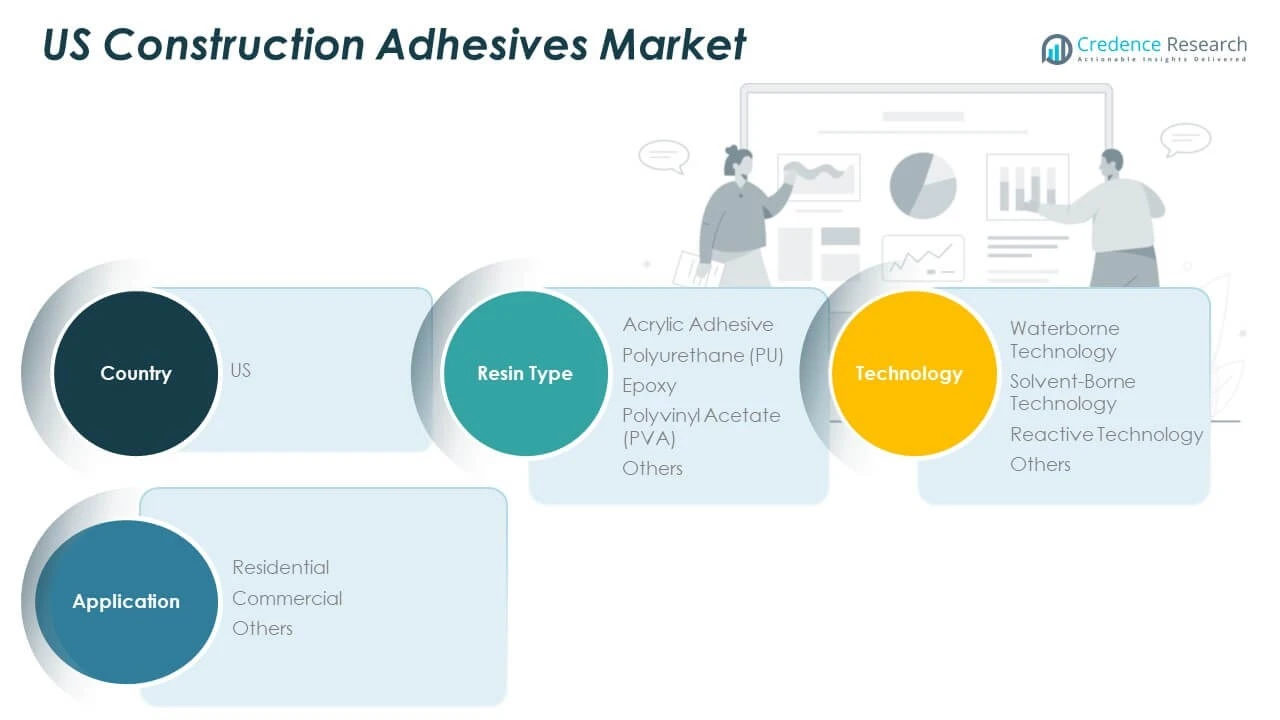 US Construction Adhesives Market

Credence Research
Actionable Insights Delivered

Country
US

Resin Type
Acrylic Adhesive
Polyurethane (PU)
Epoxy
Polyvinyl Acetate (PVA)
Others

Technology
Waterborne Technology
Solvent-Borne Technology
Reactive Technology
Others

Application
Residential
Commercial
Others